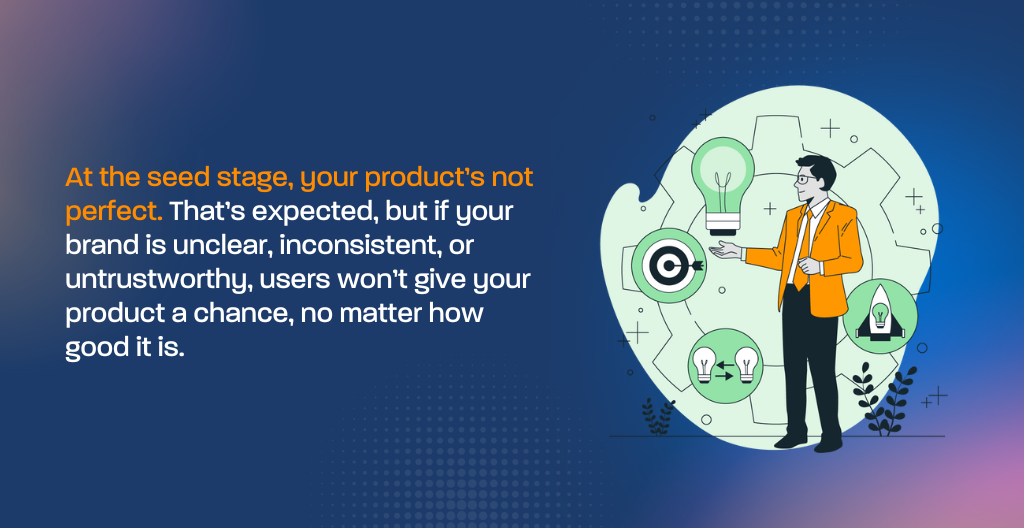 At the seed stage, your product's not perfect. That's expected, but if your brand is unclear, inconsistent, or untrustworthy, users won't give your product a chance, no matter how good it is.